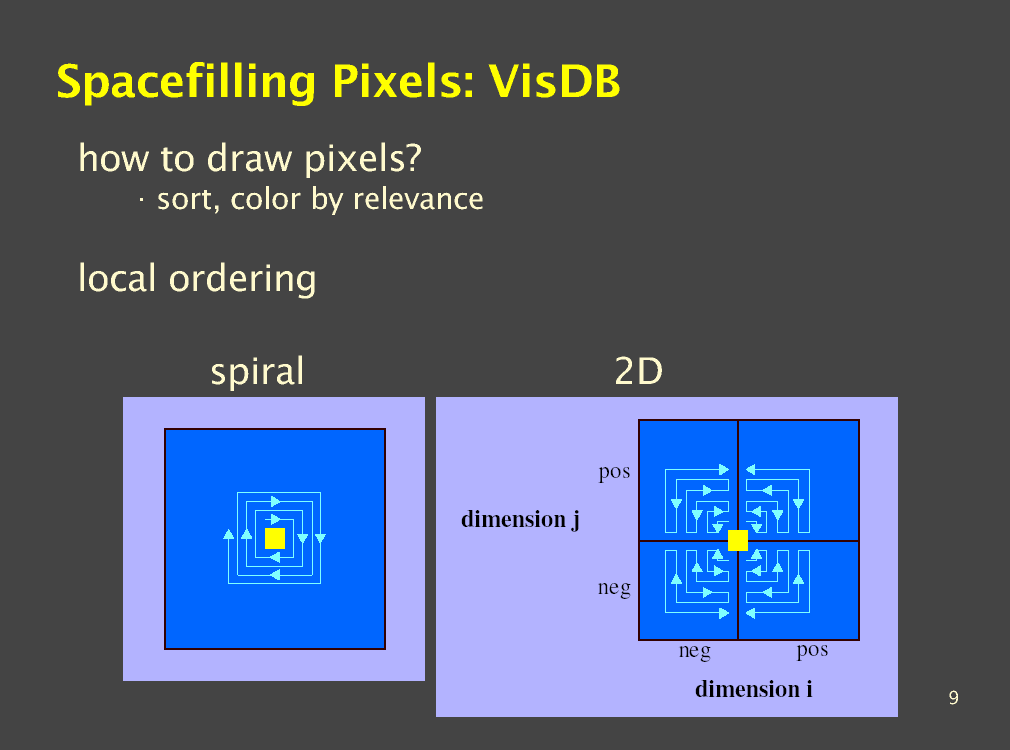 Spacefilling Pixels: VisDB

how to draw pixels?

· sort, color by relevance

local ordering

spiral

2D

pos

dimension j

neg

neg

pos

dimension i

9